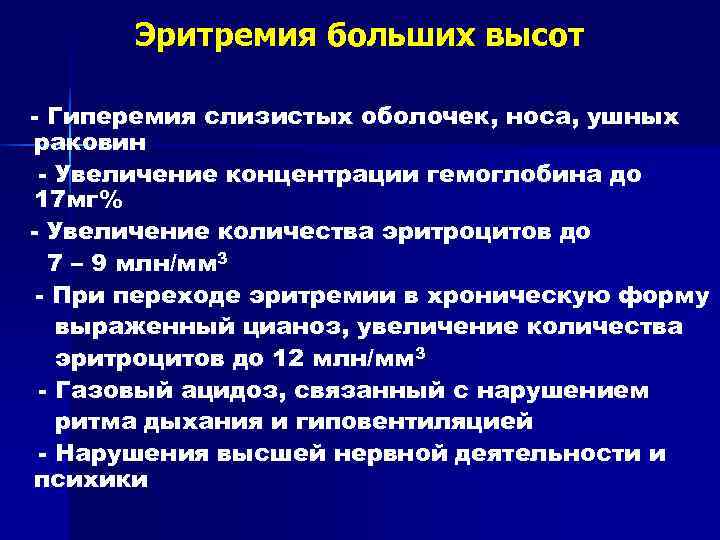 Эритремия больших высот

- Гиперемия слизистых оболочек, носа, ушных раковин

- Увеличение концентрации гемоглобина до 17мг%

- Увеличение количества эритроцитов до 7 – 9 млн/мм$^3$

- При переходе эритремии в хроническую форму выраженный цианоз, увеличение количества эритроцитов до 12 млн/мм$^3$

- Газовый ацидоз, связанный с нарушением ритма дыхания и гиповентиляцией

- Нарушения высшей нервной деятельности и психики